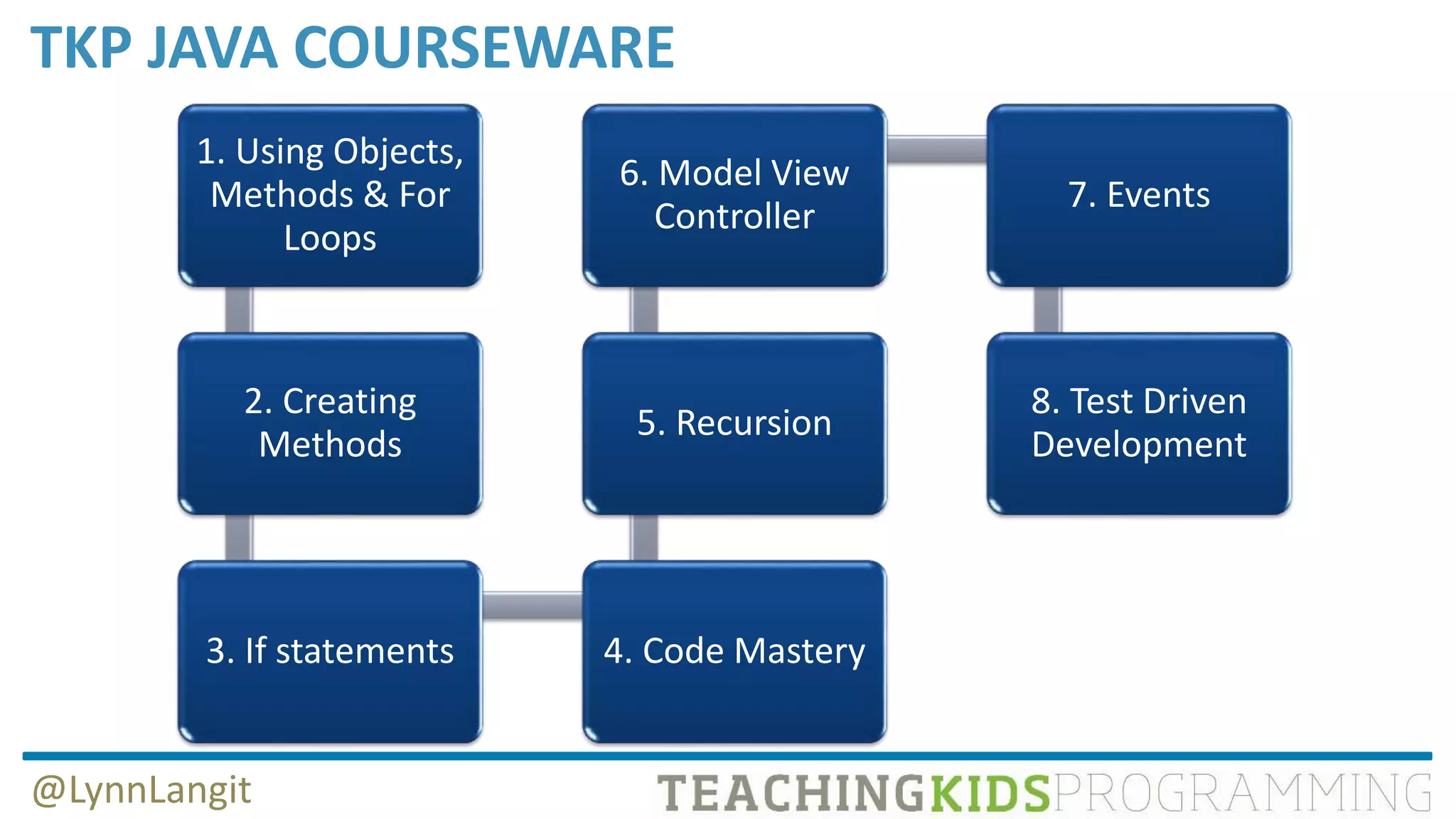 TKP JAVA COURSEWARE

1. Using Objects, Methods & For Loops

2. Creating Methods

3. If statements

4. Code Mastery

5. Recursion

6. Model View Controller

7. Events

8. Test Driven Development

@LynnLangit

TEACHINGKIDSPROGRAMMING